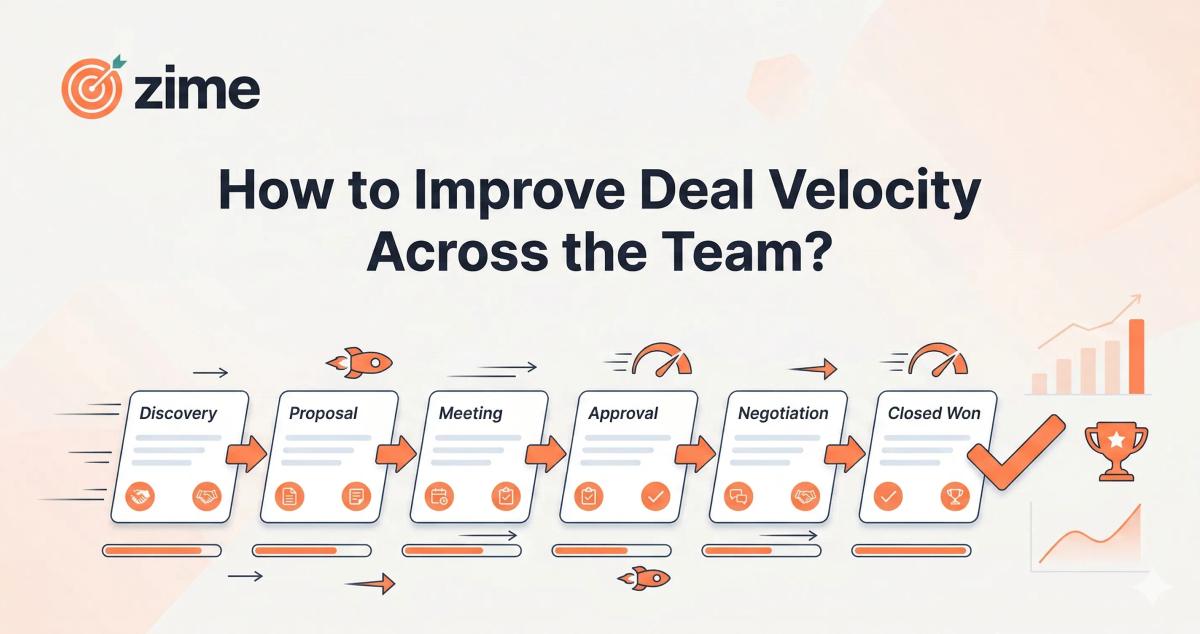 zime

How to Improve Deal Velocity Across the Team?

Discovery

Proposal

Meeting

Approval

Negotiation

Closed Won